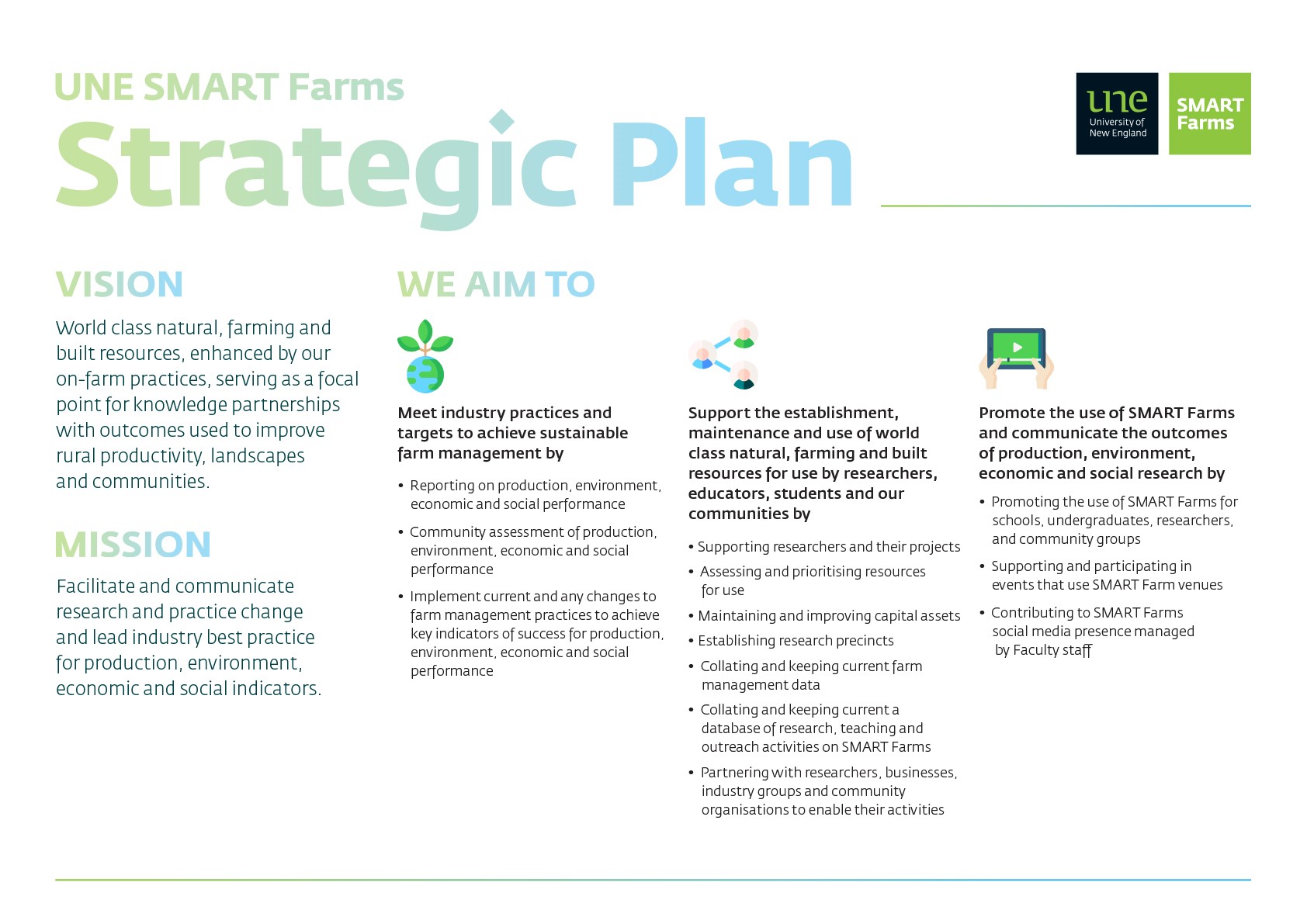 UNE SMART Farms
Strategic Plan

une University of New England

SMART Farms

VISION

World class natural, farming and built resources, enhanced by our on-farm practices, serving as a focal point for knowledge partnerships with outcomes used to improve rural productivity, landscapes and communities.

MISSION

Facilitate and communicate research and practice change and lead industry best practice for production, environment, economic and social indicators.

WE AIM TO

Meet industry practices and targets to achieve sustainable farm management by

• Reporting on production, environment, economic and social performance
• Community assessment of production, environment, economic and social performance
• Implement current and any changes to farm management practices to achieve key indicators of success for production, environment, economic and social performance

Support the establishment, maintenance and use of world class natural, farming and built resources for use by researchers, educators, students and our communities by

• Supporting researchers and their projects
• Assessing and prioritising resources for use
• Maintaining and improving capital assets
• Establishing research precincts
• Collating and keeping current farm management data
• Collating and keeping current a database of research, teaching and outreach activities on SMART Farms
• Partnering with researchers, businesses, industry groups and community organisations to enable their activities

Promote the use of SMART Farms and communicate the outcomes of production, environment, economic and social research by

• Promoting the use of SMART Farms for schools, undergraduates, researchers, and community groups
• Supporting and participating in events that use SMART Farm venues
• Contributing to SMART Farms social media presence managed by Faculty staff